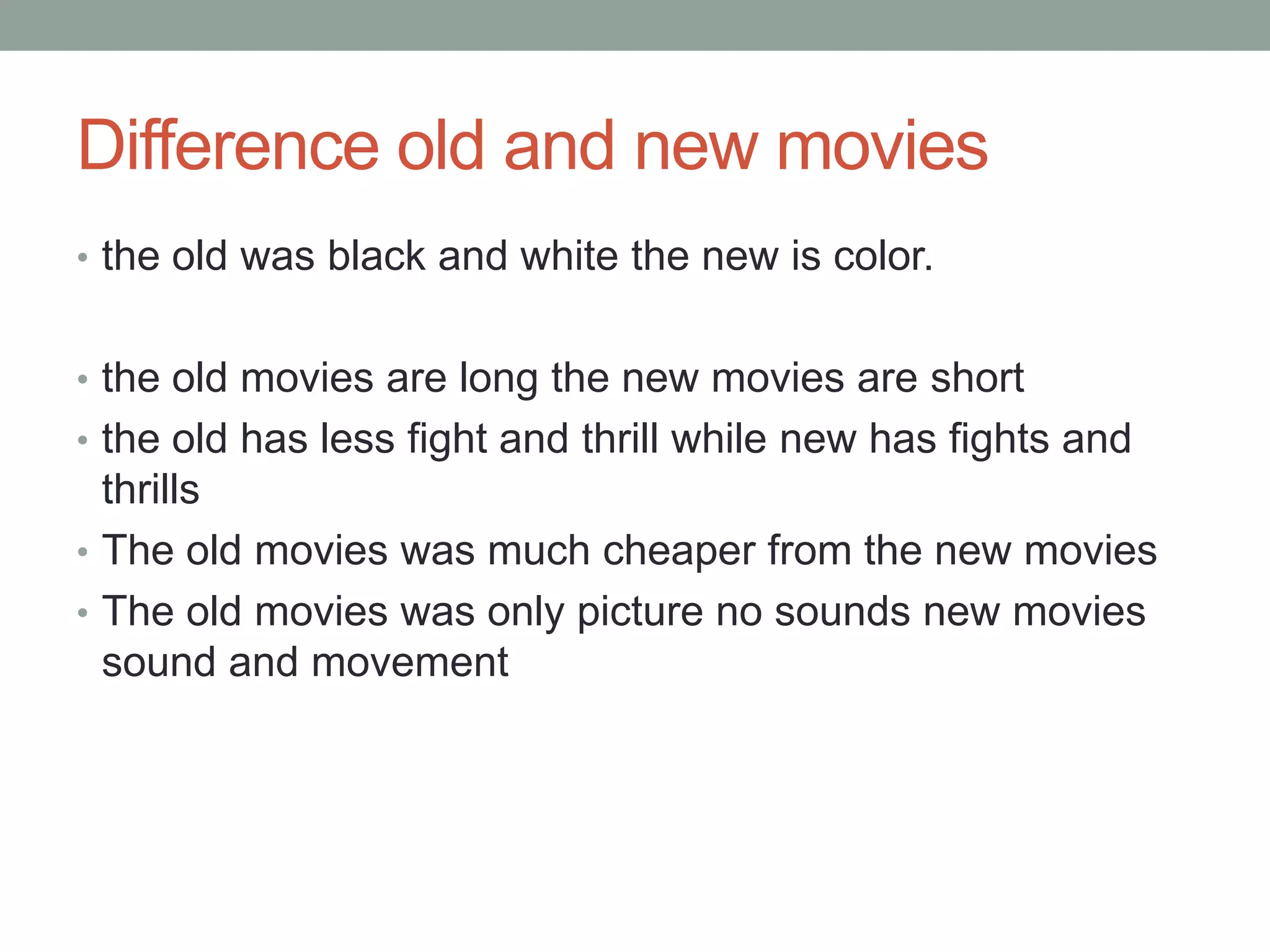 Difference old and new movies

• the old was black and white the new is color.

• the old movies are long the new movies are short
• the old has less fight and thrill while new has fights and thrills
• The old movies was much cheaper from the new movies
• The old movies was only picture no sounds new movies sound and movement